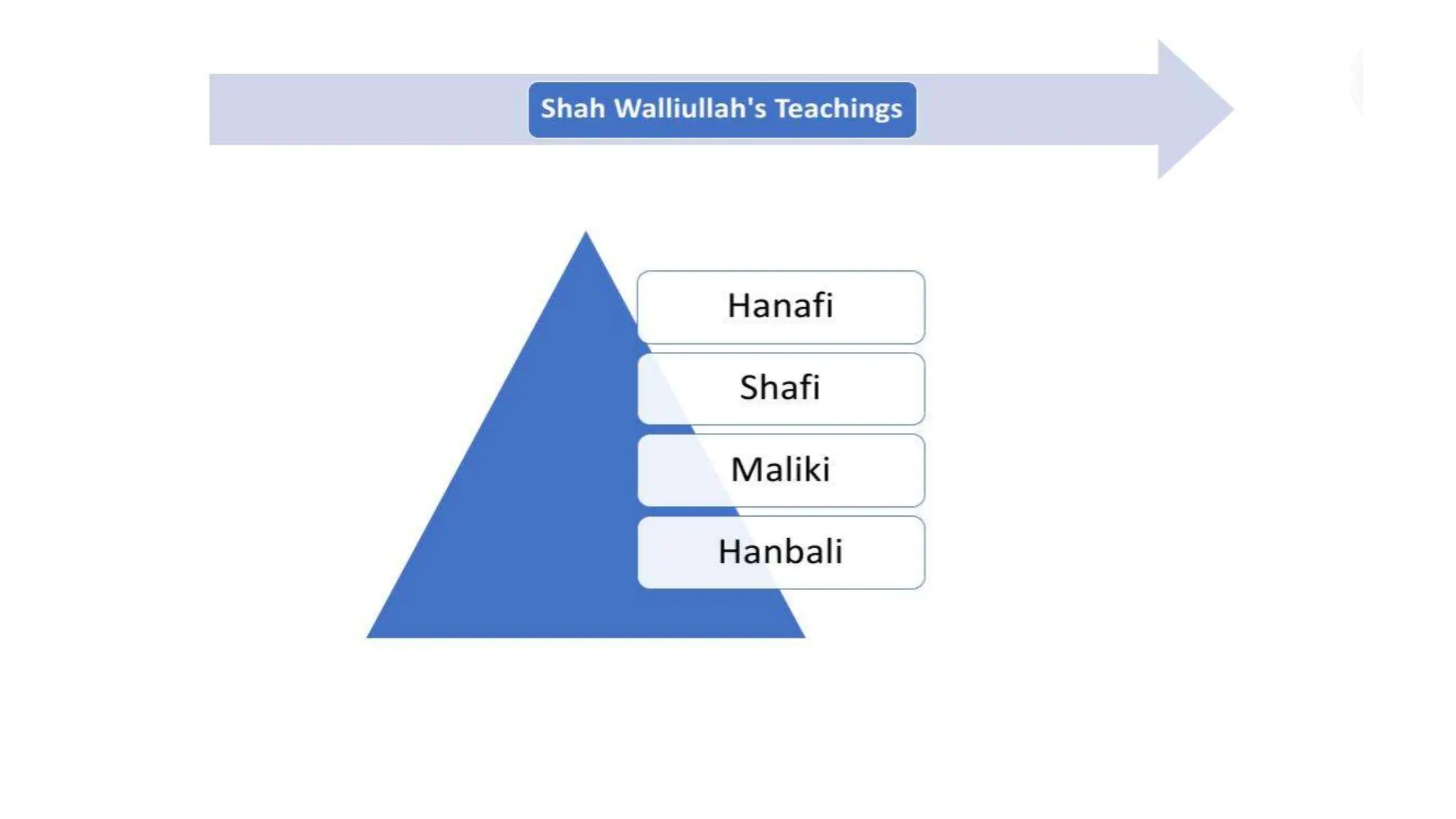 Shah Walliullah's Teachings

Hanafi

Shafi

Maliki

Hanbali